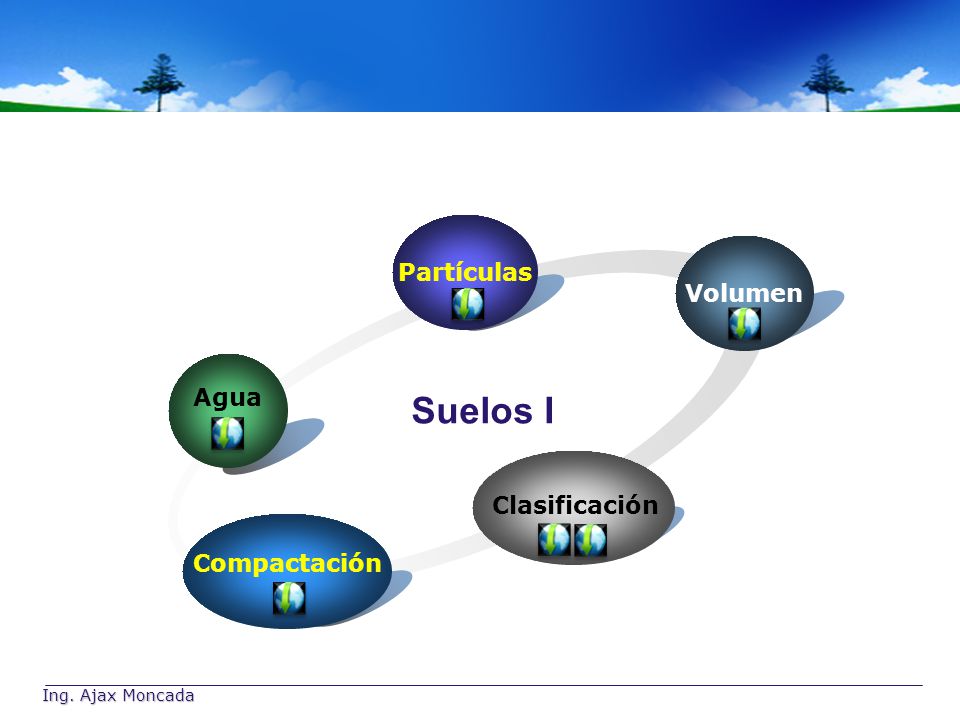 Partículas

Volumen

Agua

Suelos I

Clasificación

Compactación

Ing. Ajax Moncada